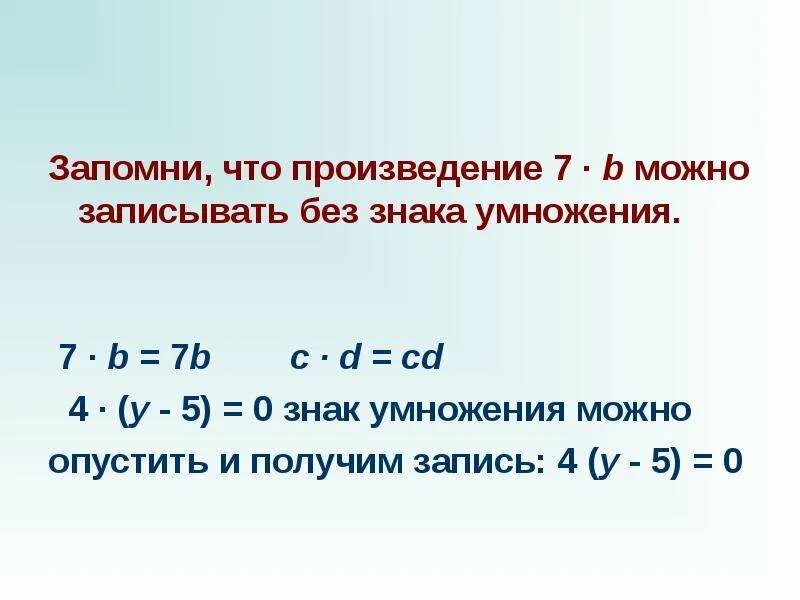 Запомни, что произведение $7 \cdot b$ можно записывать без знака умножения.

$7 \cdot b = 7b$ $c \cdot d = cd$

$4 \cdot (y - 5) = 0$ знак умножения можно опустить и получим запись: $4 (y - 5) = 0$